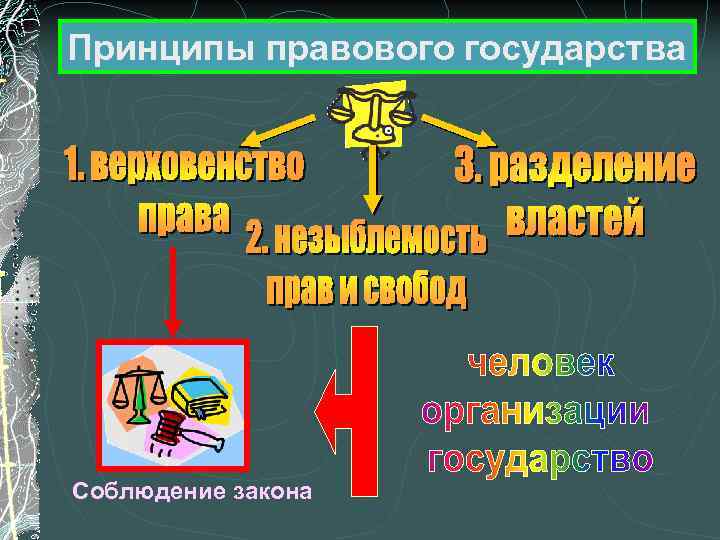 Принципы правового государства

1. верховенство права

2. незыблемость прав и свобод

3. разделение властей

Соблюдение закона

человек
организации
государство